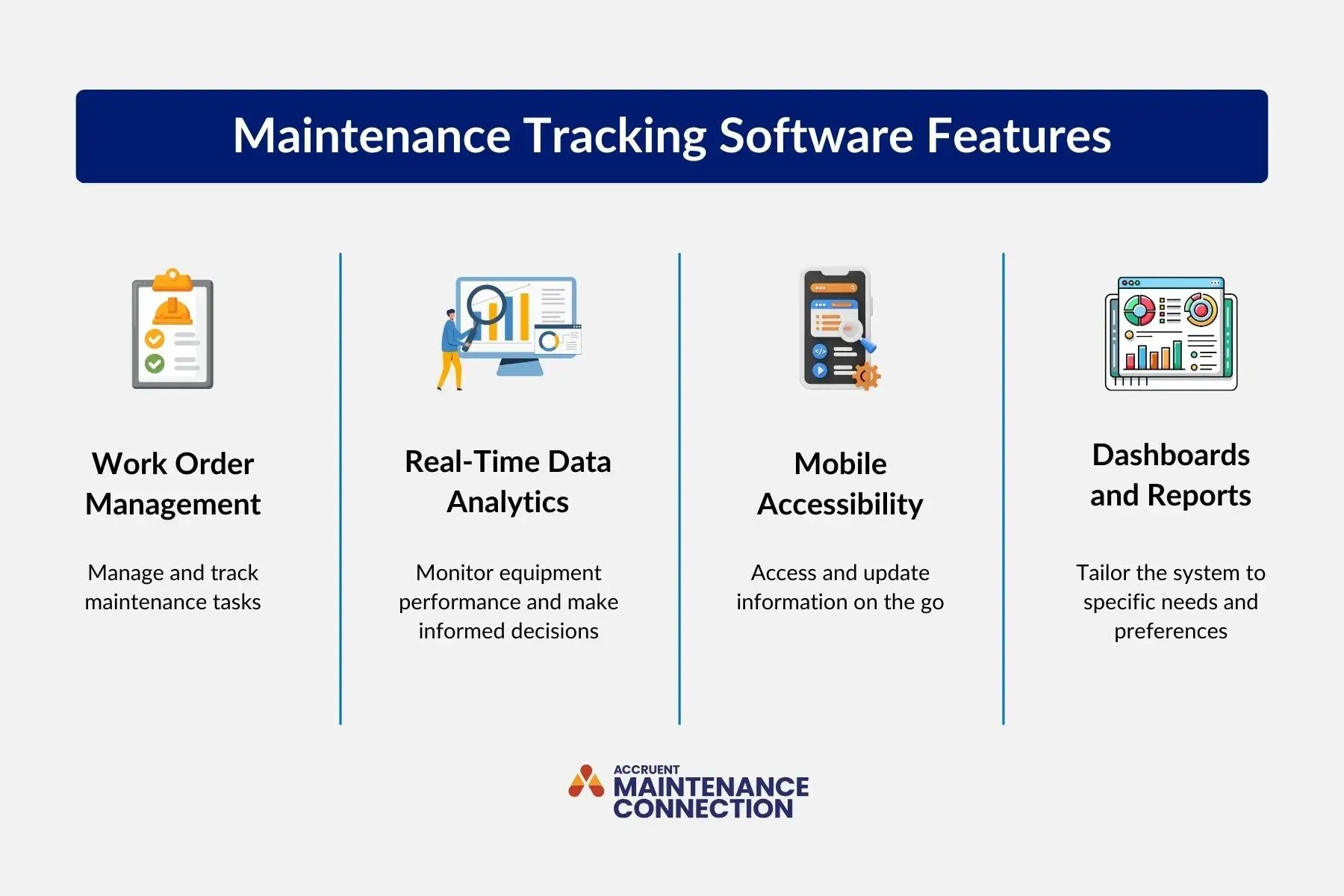 Maintenance Tracking Software Features

Work Order Management

Manage and track maintenance tasks

Real-Time Data Analytics

Monitor equipment performance and make informed decisions

Mobile Accessibility

Access and update information on the go

Dashboards and Reports

Tailor the system to specific needs and preferences

ACCRUENT
MAINTENANCE
CONNECTION